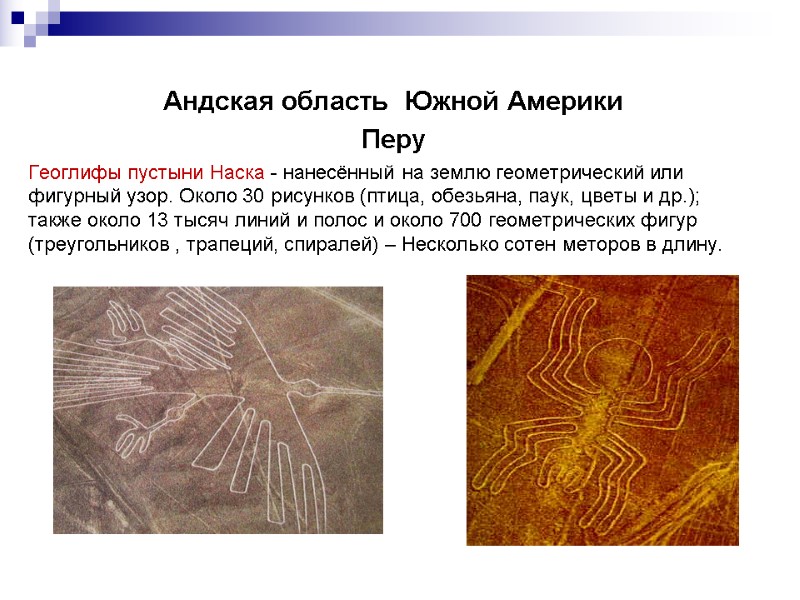 Андская область Южной Америки

Перу

Геоглифы пустыни Наска - нанесённый на землю геометрический или фигурный узор. Около 30 рисунков (птица, обезьяна, паук, цветы и др.); также около 13 тысяч линий и полос и около 700 геометрических фигур (треугольников , трапеций, спиралей) – Несколько сотен меторов в длину.